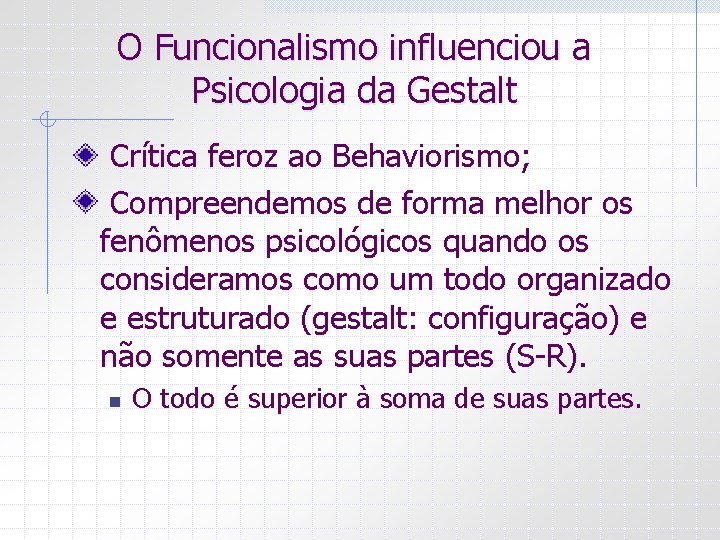 O Funcionalismo influenciou a Psicologia da Gestalt

Crítica feroz ao Behaviorismo;

Compreendemos de forma melhor os fenômenos psicológicos quando os consideramos como um todo organizado e estruturado (gestalt: configuração) e não somente as suas partes (S-R).

O todo é superior à soma de suas partes.